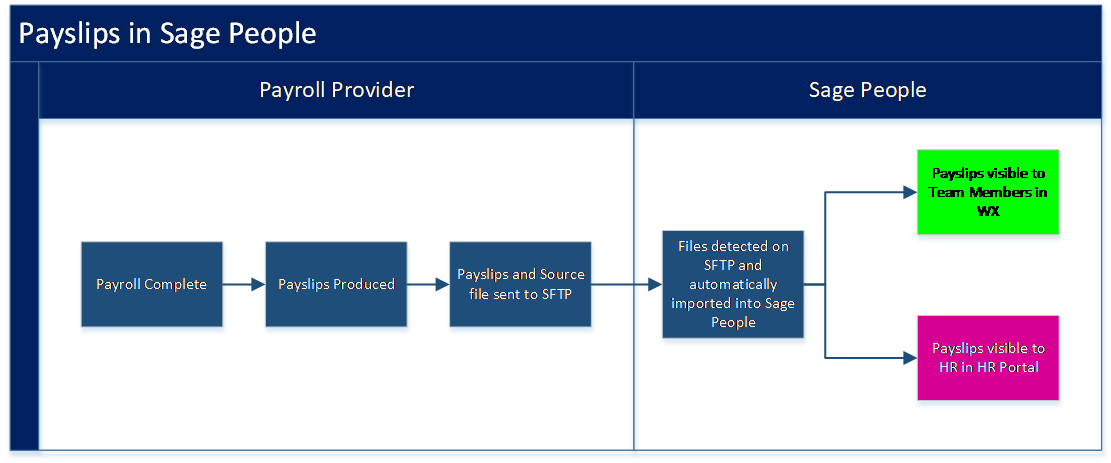 Payslips in Sage People

Payroll Provider

Sage People

Payroll Complete

Payslips Produced

Payslips and Source file sent to SFTP

Files detected on SFTP and automatically imported into Sage People

Payslips visible to Team Members in WX

Payslips visible to HR in HR Portal